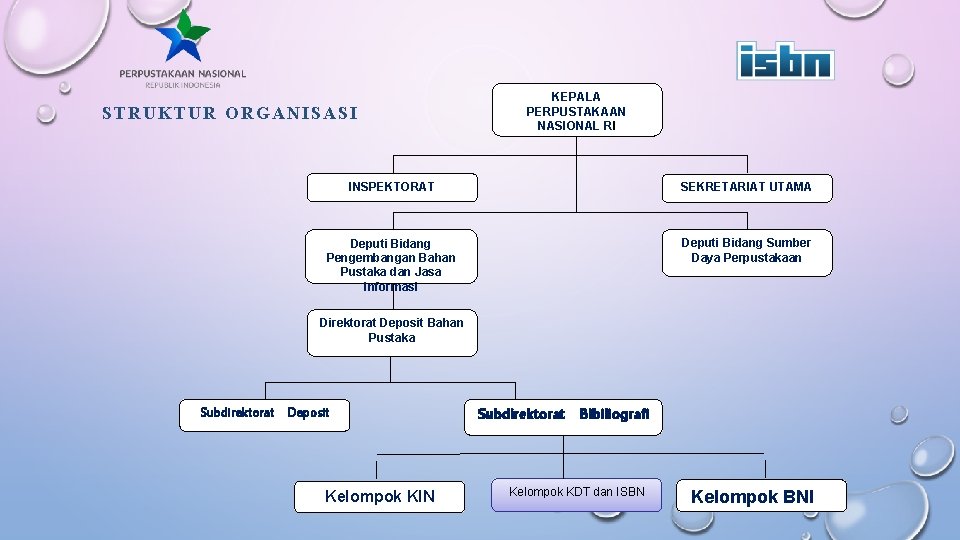 PERPUSTAKAAN NASIONAL
REPUBLIK INDONESIA

isbn

STRUKTUR ORGANISASI

KEPALA PERPUSTAKAAN NASIONAL RI

INSPEKTORAT

SEKRETARIAT UTAMA

Deputi Bidang Pengembangan Bahan Pustaka dan Jasa Informasi

Deputi Bidang Sumber Daya Perpustakaan

Direktorat Deposit Bahan Pustaka

Subdirektorat Deposit

Subdirektorat Bibliografi

Kelompok KIN

Kelompok KDT dan ISBN

Kelompok BNI